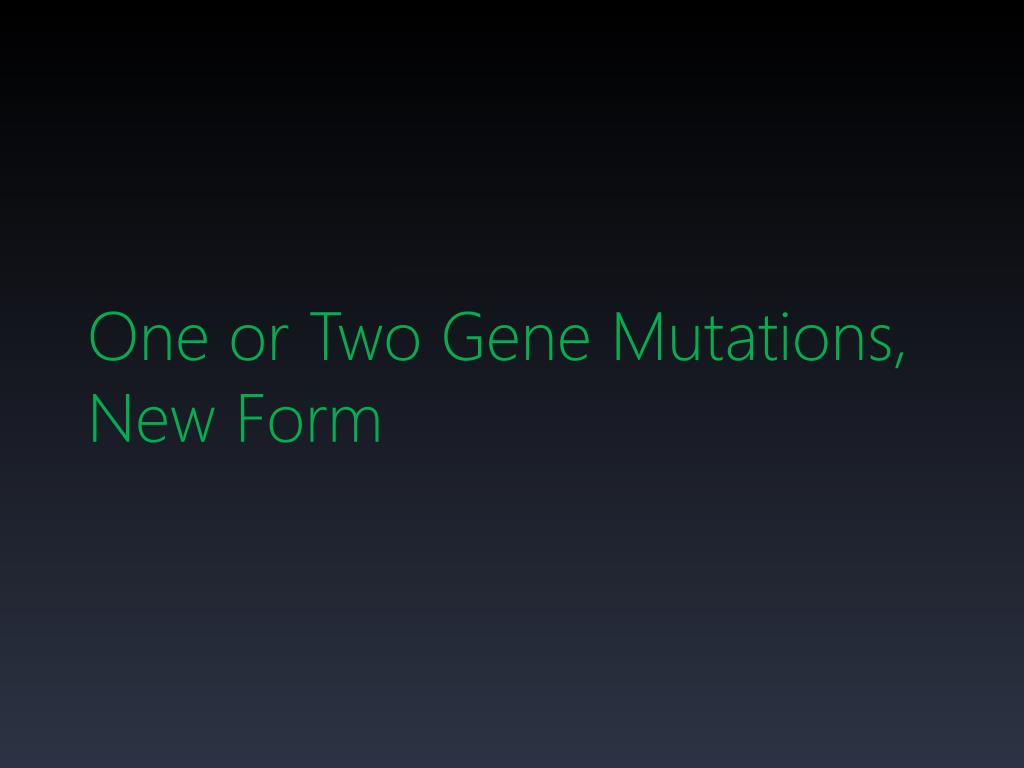 One or Two Gene Mutations, New Form